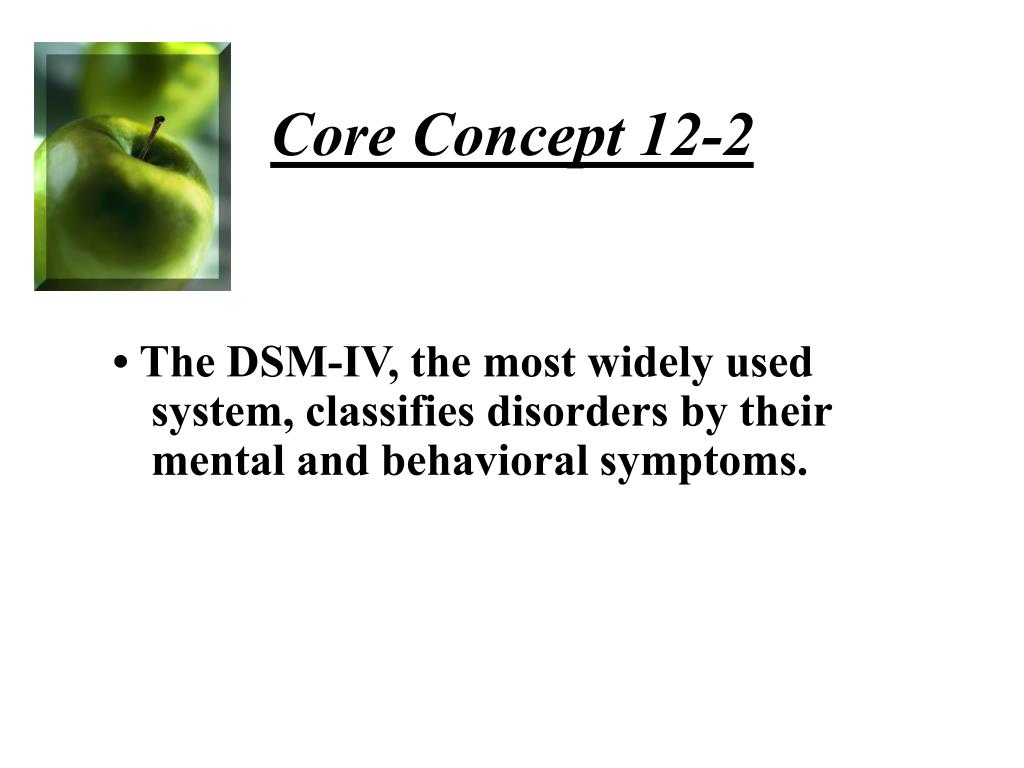 Core Concept 12-2

• The DSM-IV, the most widely used system, classifies disorders by their mental and behavioral symptoms.